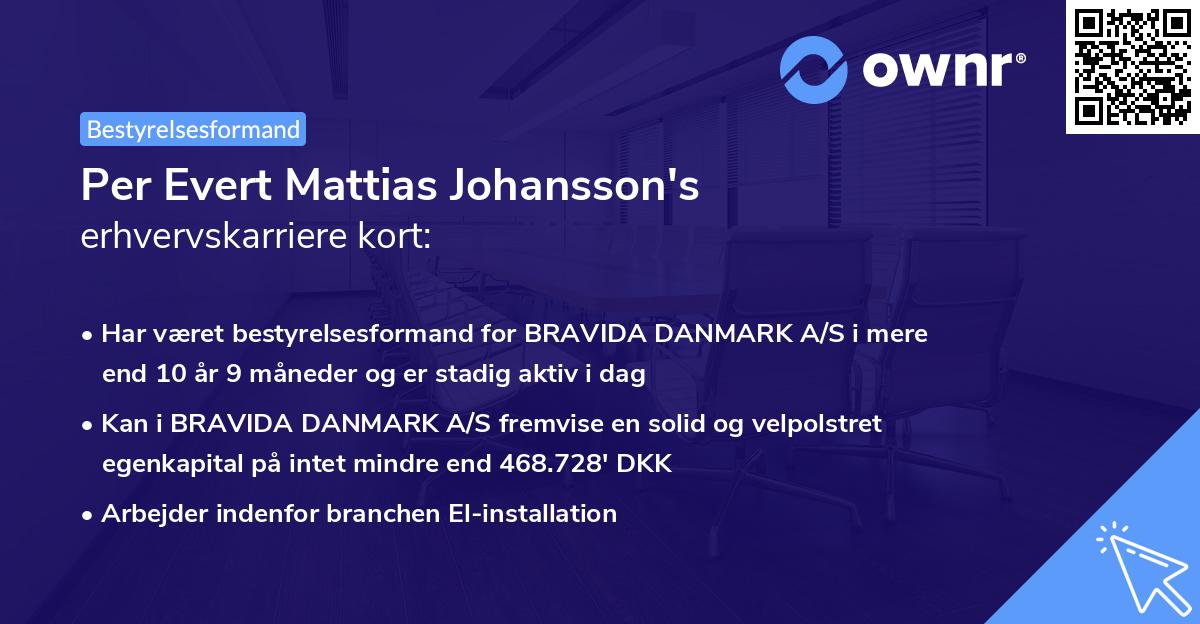 ownr®

Bestyrelsesformand

Per Evert Mattias Johansson's
erhvervskarriere kort:

• Har været bestyrelsesformand for BRAVIDA DANMARK A/S i mere end 10 år 9 måneder og er stadig aktiv i dag
• Kan i BRAVIDA DANMARK A/S fremvise en solid og velpolstret egenkapital på intet mindre end 468.728' DKK
• Arbejder indenfor branchen El-installation